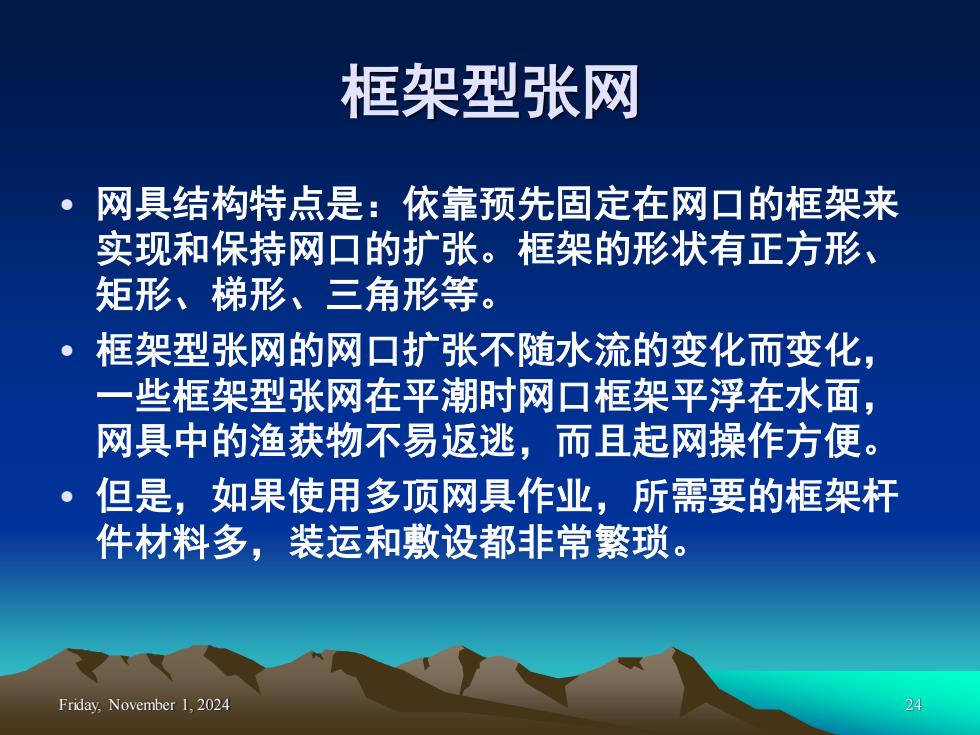 框架型张网

• 网具结构特点是：依靠预先固定在网口的框架来实现和保持网口的扩张。框架的形状有正方形、矩形、梯形、三角形等。

• 框架型张网的网口扩张不随水流的变化而变化，一些框架型张网在平潮时网口框架平浮在水面，网具中的渔获物不易返逃，而且起网操作方便。

• 但是，如果使用多顶网具作业，所需要的框架杆件材料多，装运和敷设都非常繁琐。

Friday, November 1, 2024

24